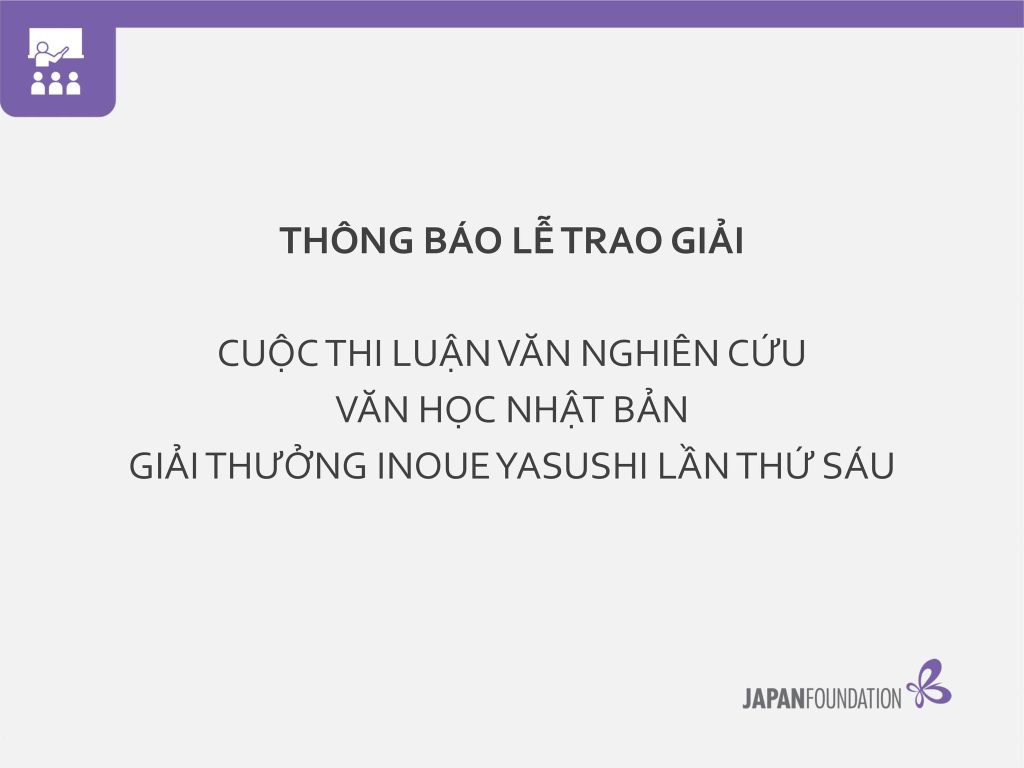 THÔNG BÁO LỄ TRAO GIẢI

CUỘC THI LUẬN VĂN NGHIÊN CỨU
VĂN HỌC NHẬT BẢN
GIẢI THƯỞNG INOUE YASUSHI LẦN THỨ SÁU

JAPANFOUNDATION